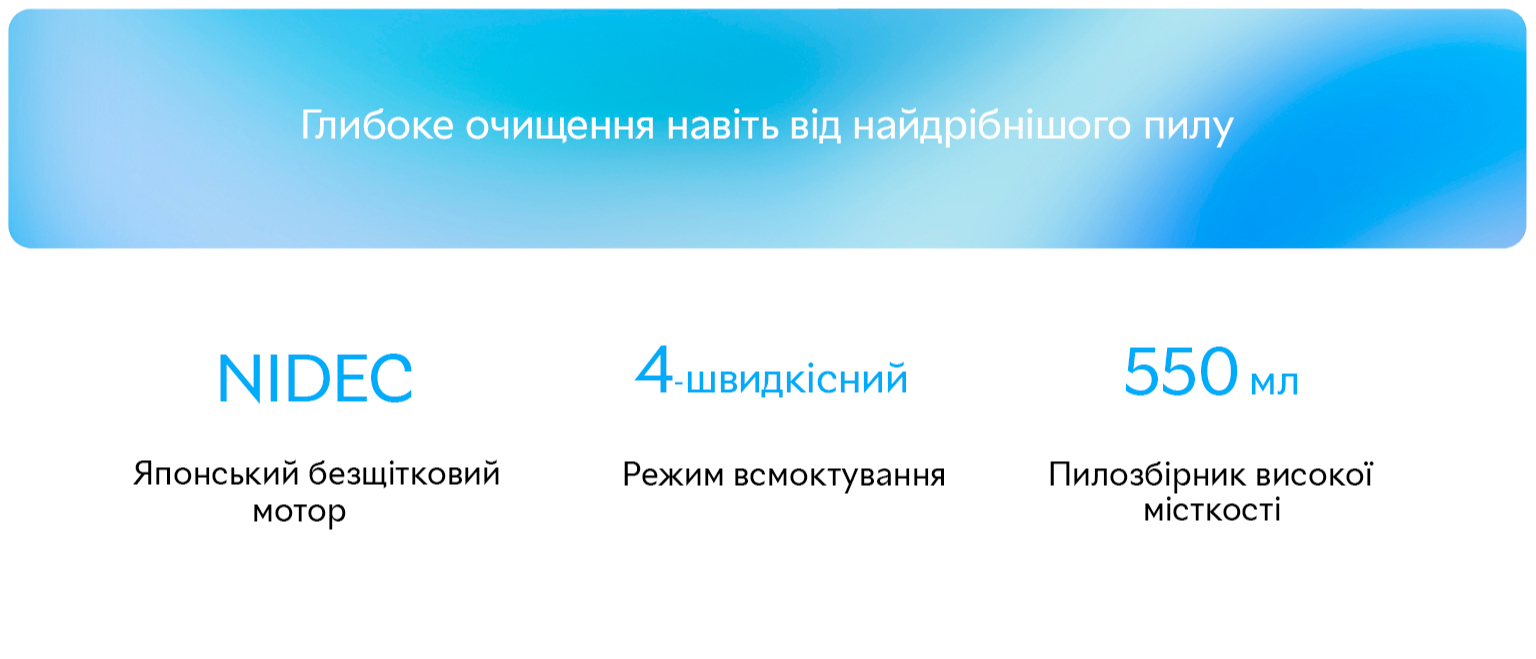 Глибоке очищення навіть від найдрібнішого пилу

NIDEC

Японський безщітковий мотор

4-швидкісний

Режим всмоктування

550 мл

Пилозбірник високої місткості